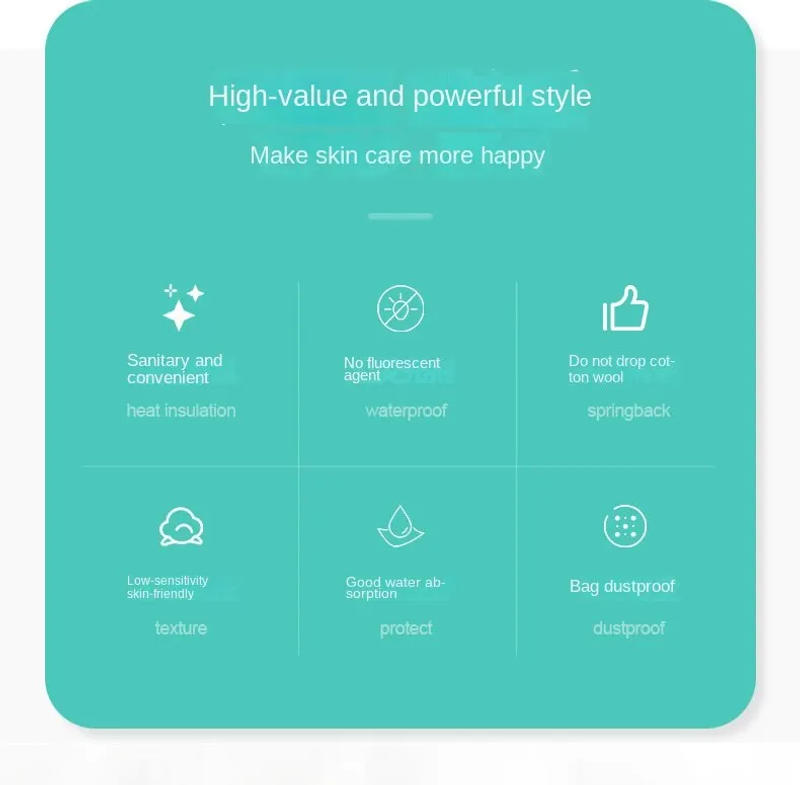 High-value and powerful style

Make skin care more happy

Sanitary and convenient

heat insulation

No fluorescent agent

waterproof

Do not drop cotton wool

springback

Low-sensitivity skin-friendly

texture

Good water absorption

protect

Bag dustproof

dustproof